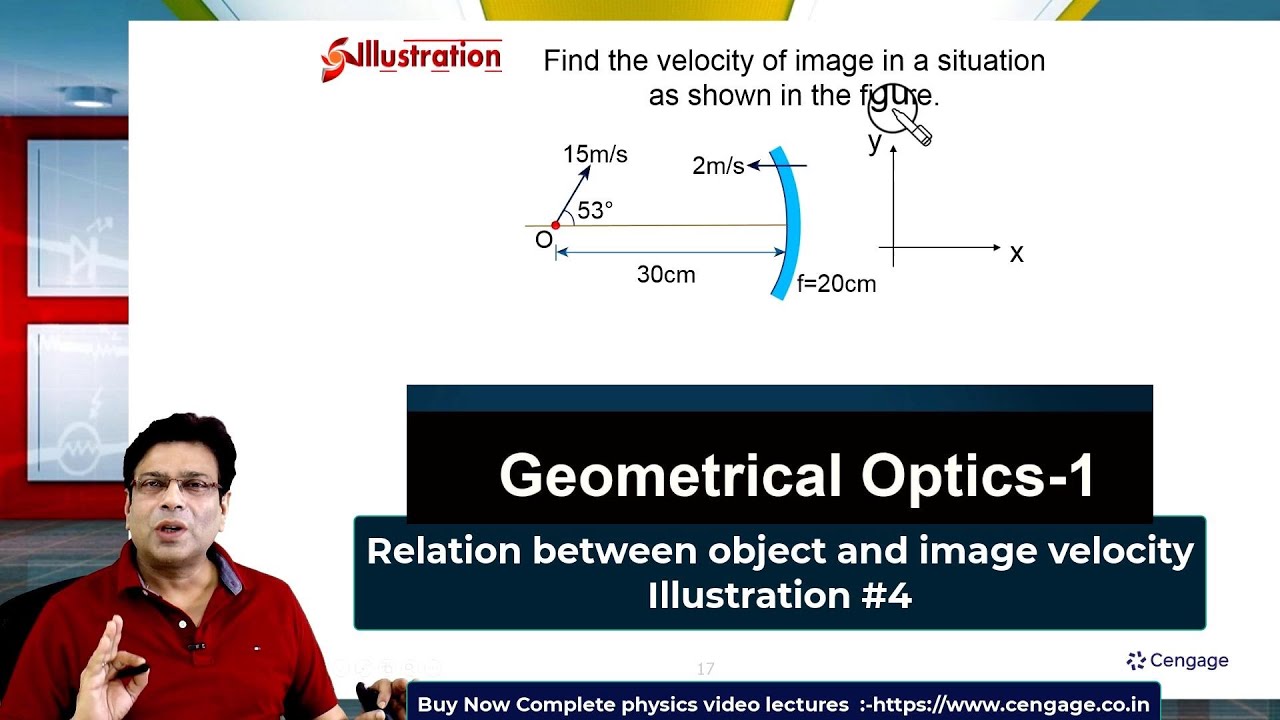 Illustration

Find the velocity of image in a situation as shown in the figure.

15m/s

53°

O

2m/s

30cm

f=20cm

y

x

Geometrical Optics-1

Relation between object and image velocity Illustration #4

17

Cengage

Buy Now Complete physics video lectures :-https://www.cengage.co.in